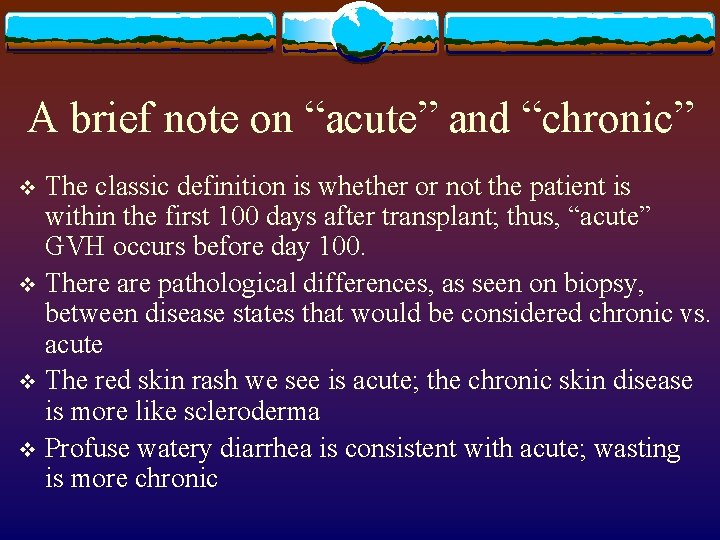 A brief note on “acute” and “chronic”

❖ The classic definition is whether or not the patient is within the first 100 days after transplant; thus, “acute” GVH occurs before day 100.

❖ There are pathological differences, as seen on biopsy, between disease states that would be considered chronic vs. acute

❖ The red skin rash we see is acute; the chronic skin disease is more like scleroderma

❖ Profuse watery diarrhea is consistent with acute; wasting is more chronic